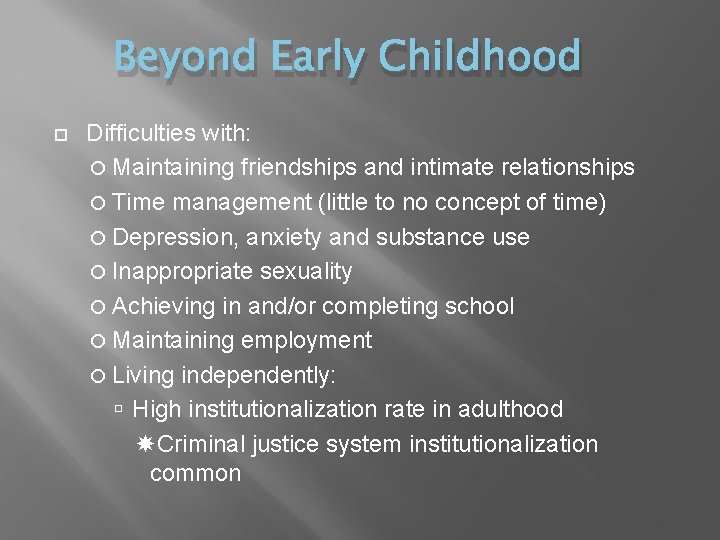 Beyond Early Childhood

Difficulties with:

Maintaining friendships and intimate relationships

Time management (little to no concept of time)

Depression, anxiety and substance use

Inappropriate sexuality

Achieving in and/or completing school

Maintaining employment

Living independently:

High institutionalization rate in adulthood

Criminal justice system institutionalization common